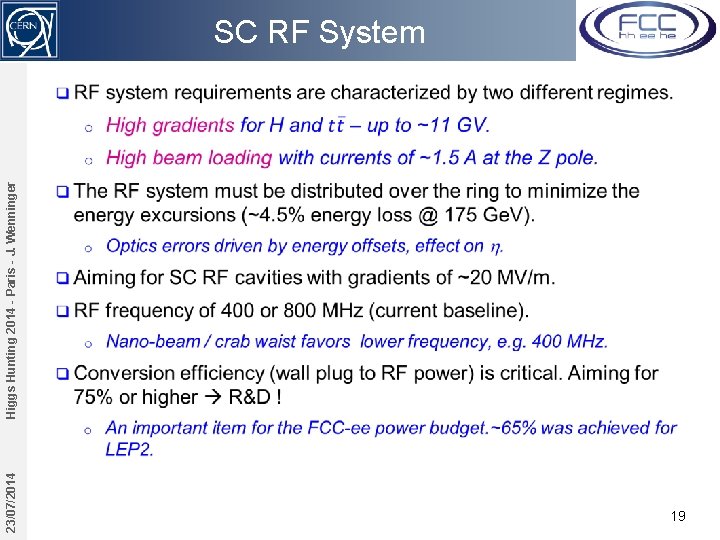 CERN

SC RF System

FCC
hh ee he

❑ RF system requirements are characterized by two different regimes.

○ High gradients for H and $t\bar{t}$ – up to ~11 GV.

○ High beam loading with currents of ~1.5 A at the Z pole.

❑ The RF system must be distributed over the ring to minimize the energy excursions (~4.5% energy loss @ 175 GeV).

○ Optics errors driven by energy offsets, effect on $\eta$.

❑ Aiming for SC RF cavities with gradients of ~20 MV/m.

❑ RF frequency of 400 or 800 MHz (current baseline).

○ Nano-beam / crab waist favors lower frequency, e.g. 400 MHz.

❑ Conversion efficiency (wall plug to RF power) is critical. Aiming for 75% or higher → R&D !

○ An important item for the FCC-ee power budget.~65% was achieved for LEP2.

23/07/2014 Higgs Hunting 2014 - Paris - J. Wenninger

19